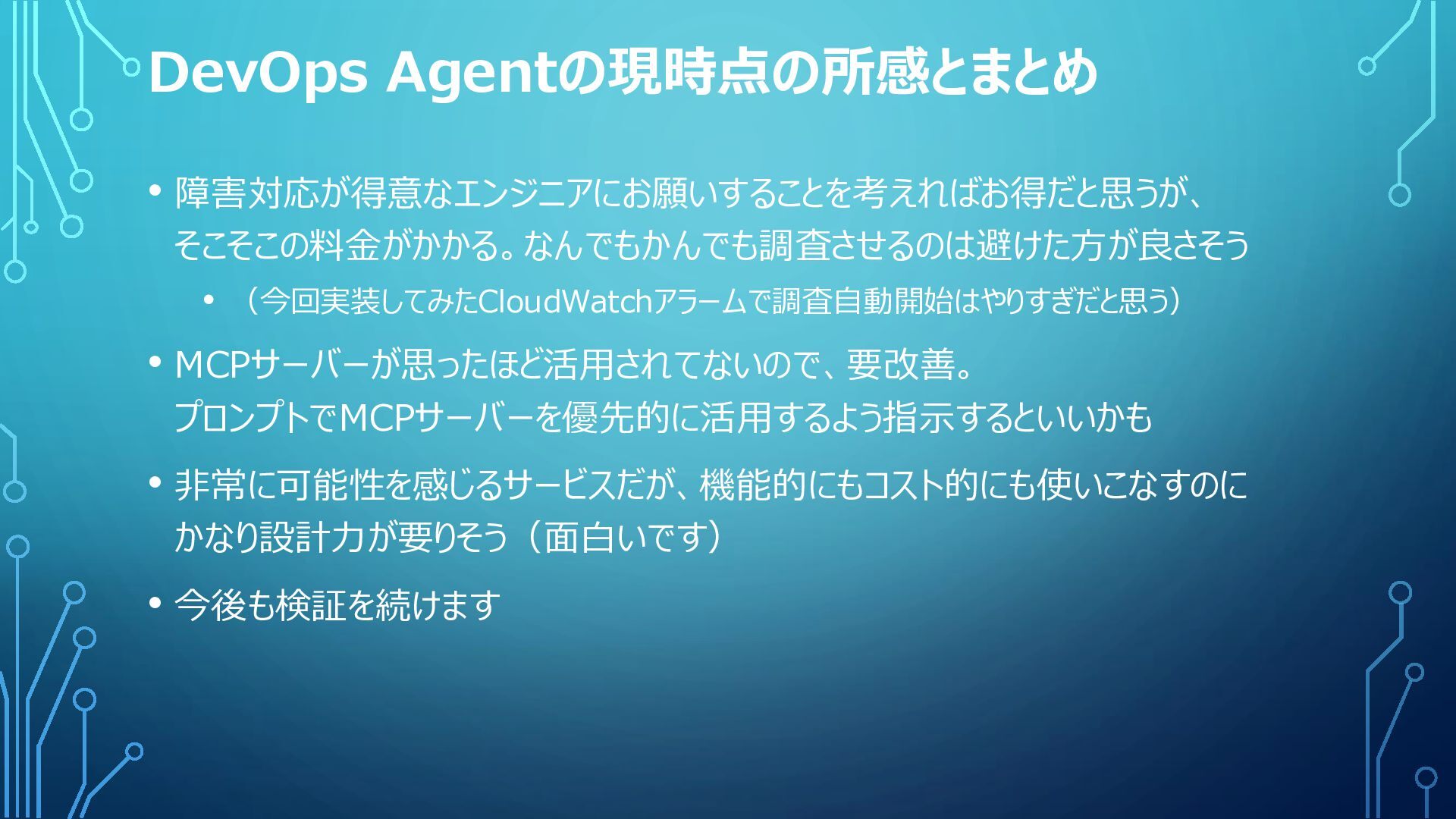 DevOps Agentの現時点の所感とまとめ

• 障害対応が得意なエンジニアにお願いすることを考えればお得だと思うが、そこそこの料金がかかる。なんでもかんでも調査させるのは避けた方が良さそう

• （今回実装してみたCloudWatchアラームで調査自動開始はやりすぎだと思う）

• MCPサーバーが思ったほど活用されてないので、要改善。プロンプトでMCPサーバーを優先的に活用するよう指示するといいかも

• 非常に可能性を感じるサービスだが、機能的にもコスト的にも使いこなすのにかなり設計力が要りそう（面白いです）

• 今後も検証を続けます